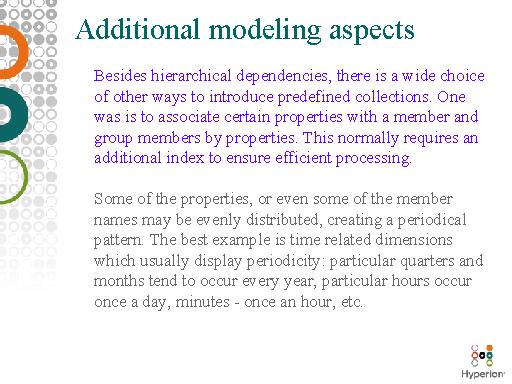 Additional modeling aspects

Besides hierarchical dependencies, there is a wide choice of other ways to introduce predefined collections. One was is to associate certain properties with a member and group members by properties. This normally requires an additional index to ensure efficient processing.

Some of the properties, or even some of the member names may be evenly distributed, creating a periodical pattern. The best example is time related dimensions which usually display periodicity: particular quarters and months tend to occur every year, particular hours occur once a day, minutes - once an hour, etc.

Hyperion